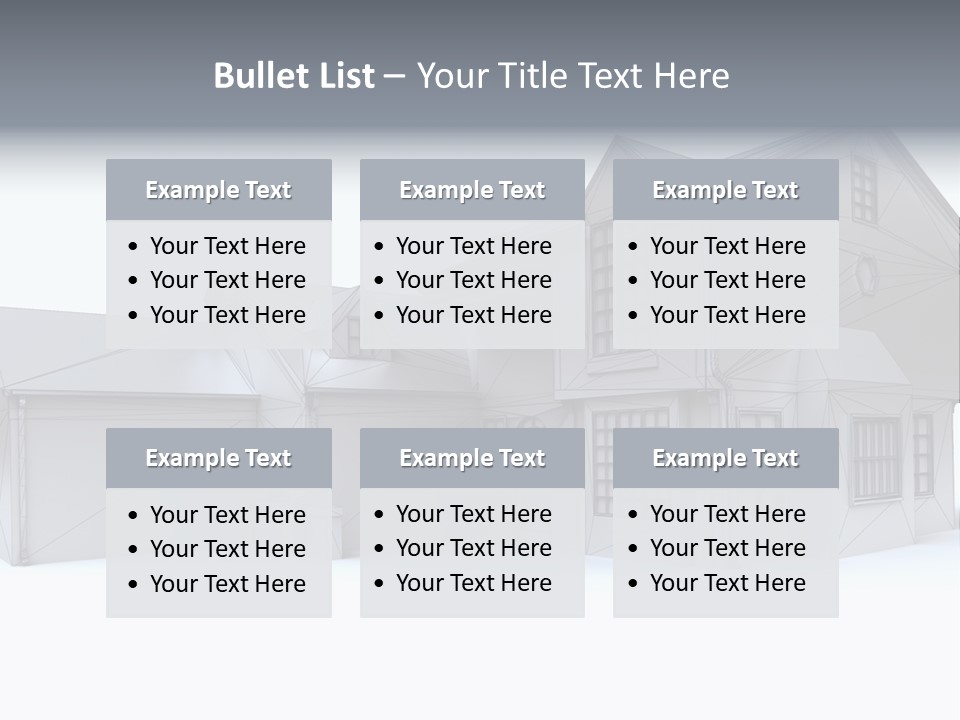 Bullet List – Your Title Text Here

Example Text
• Your Text Here
• Your Text Here
• Your Text Here

Example Text
• Your Text Here
• Your Text Here
• Your Text Here

Example Text
• Your Text Here
• Your Text Here
• Your Text Here

Example Text
• Your Text Here
• Your Text Here
• Your Text Here

Example Text
• Your Text Here
• Your Text Here
• Your Text Here

Example Text
• Your Text Here
• Your Text Here
• Your Text Here